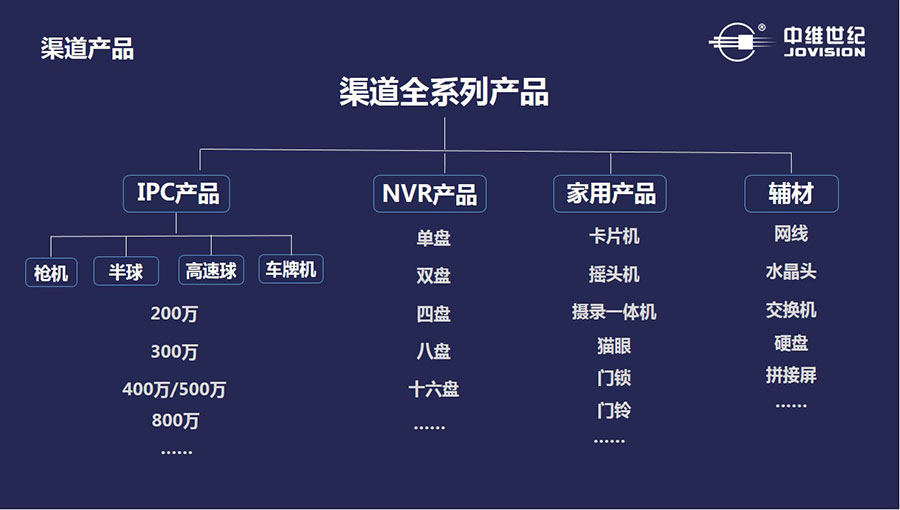 渠道产品

中维世纪
JOVISION

渠道全系列产品

IPC产品

枪机

半球

高速球

车牌机

200万

300万

400万/500万

800万

......

NVR产品

单盘

双盘

四盘

八盘

十六盘

......

家用产品

卡片机

摇头机

摄录一体机

猫眼

门锁

门铃

......

辅材

网线

水晶头

交换机

硬盘

拼接屏

......